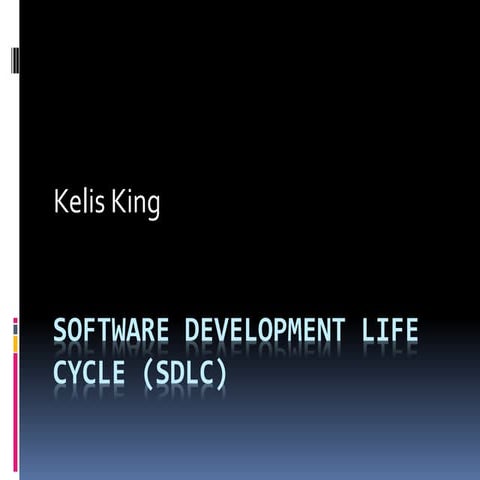 Kelis King

SOFTWARE DEVELOPMENT LIFE CYCLE (SDLC)